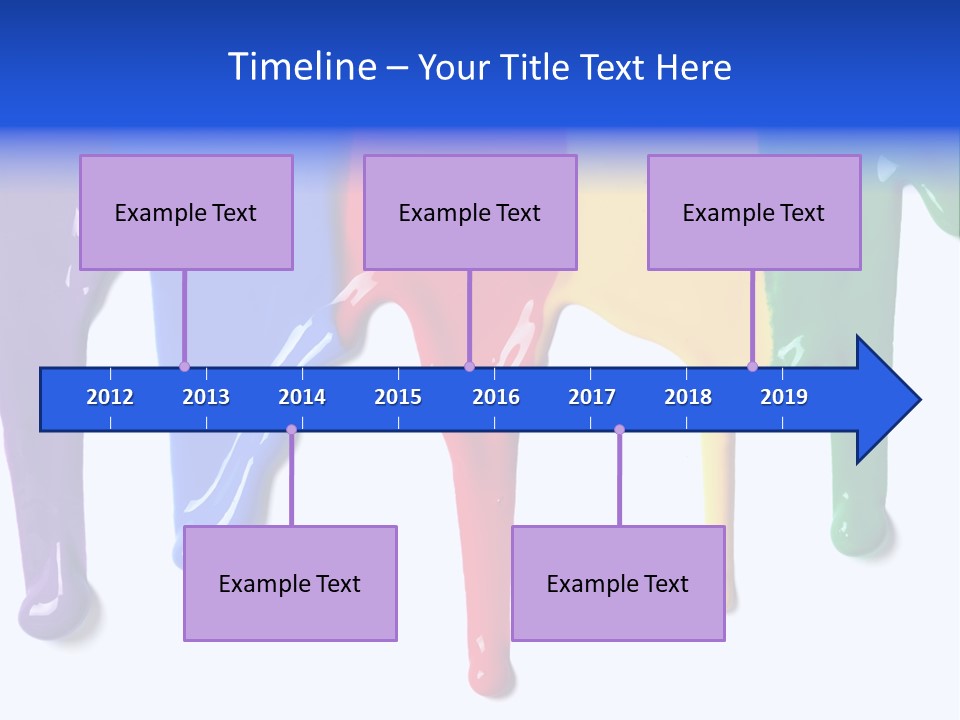 Timeline – Your Title Text Here

Example Text

Example Text

Example Text

2012 2013 2014 2015 2016 2017 2018 2019

Example Text

Example Text